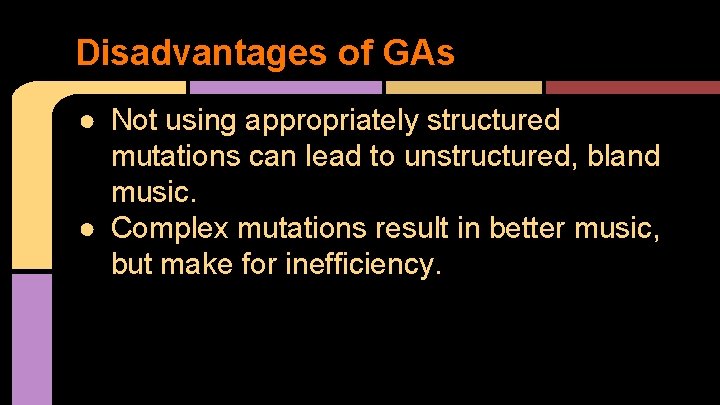 Disadvantages of GAs

● Not using appropriately structured mutations can lead to unstructured, bland music.
● Complex mutations result in better music, but make for inefficiency.